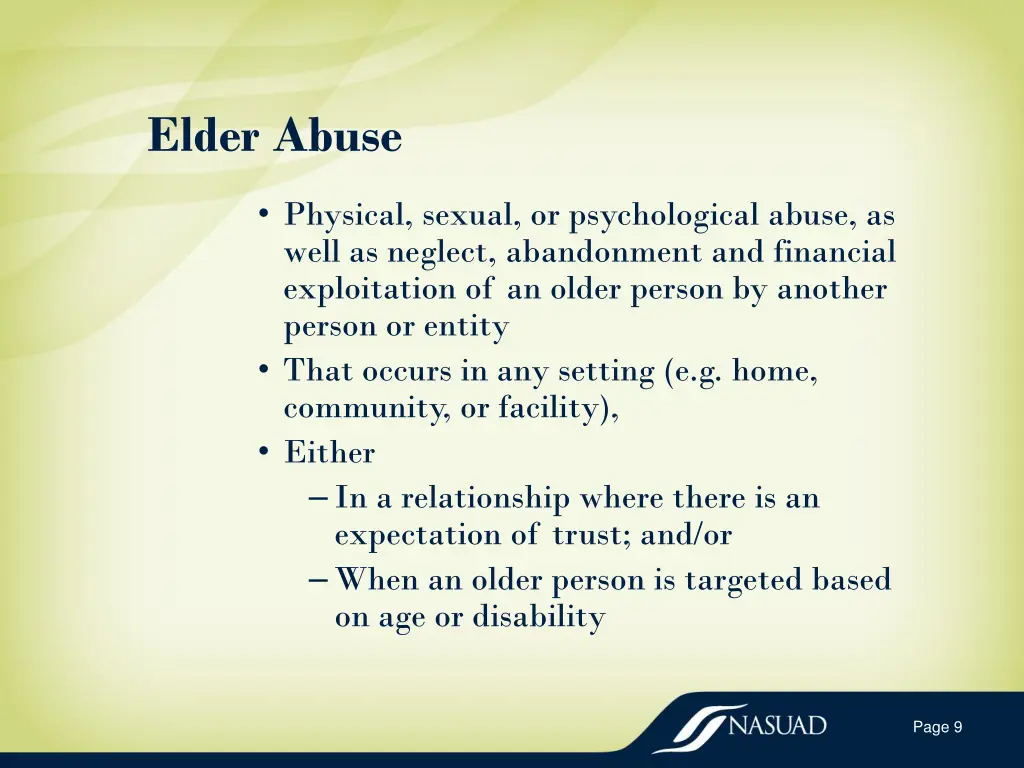 Elder Abuse

• Physical, sexual, or psychological abuse, as well as neglect, abandonment and financial exploitation of an older person by another person or entity
• That occurs in any setting (e.g. home, community, or facility),
• Either
– In a relationship where there is an expectation of trust; and/or
– When an older person is targeted based on age or disability

NASUAD

Page 9